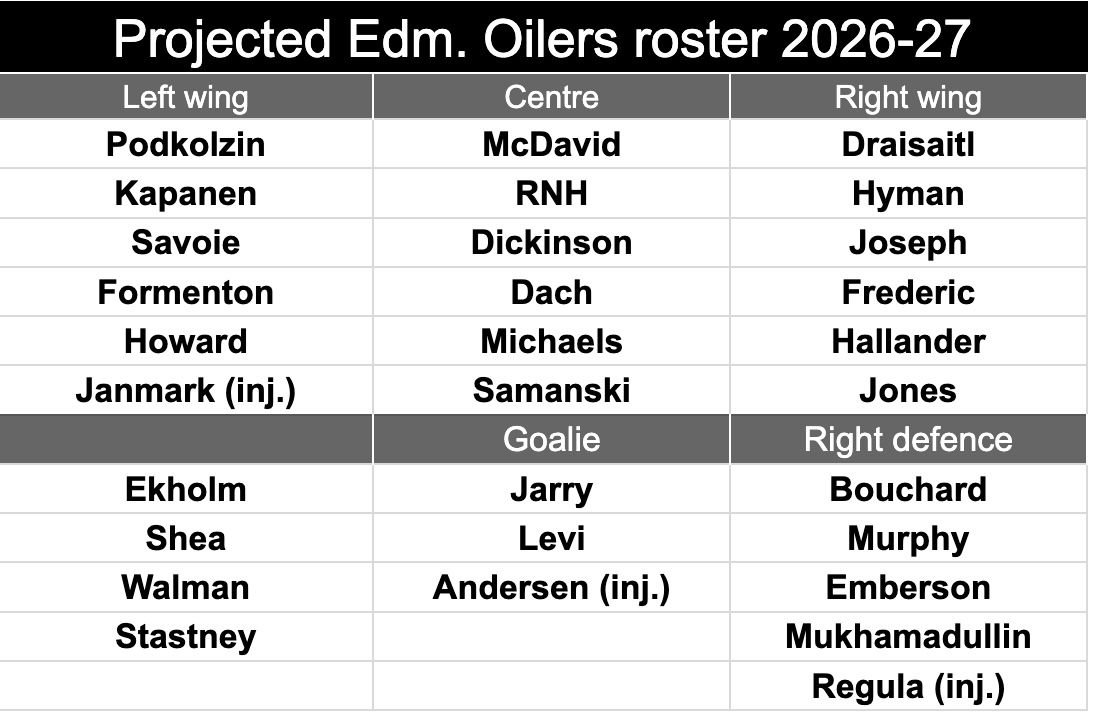 Projected Edm. Oilers roster 2026-27

| Left wing | Centre | Right wing |
|---|---|---|
| Podkolzin | McDavid | Draisaitl |
| Kapanen | RNH | Hyman |
| Savoie | Dickinson | Joseph |
| Formenton | Dach | Frederic |
| Howard | Michaels | Hallander |
| Janmark (inj.) | Samanski | Jones |
|  | Goalie | Right defence |
| Ekholm | Jarry | Bouchard |
| Shea | Levi | Murphy |
| Walman | Andersen (inj.) | Emberson |
| Stastney |  | Mukhamadullin |
|  |  | Regula (inj.) |